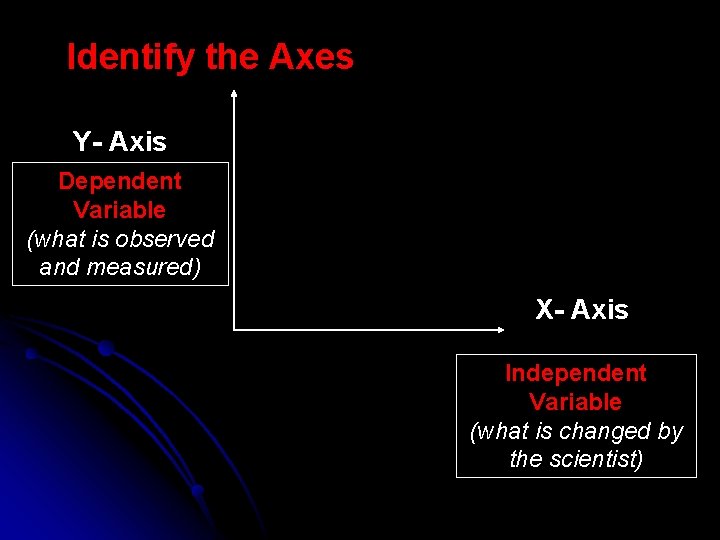 Identify the Axes

Y- Axis

Dependent Variable
(what is observed and measured)

X- Axis

Independent Variable
(what is changed by the scientist)